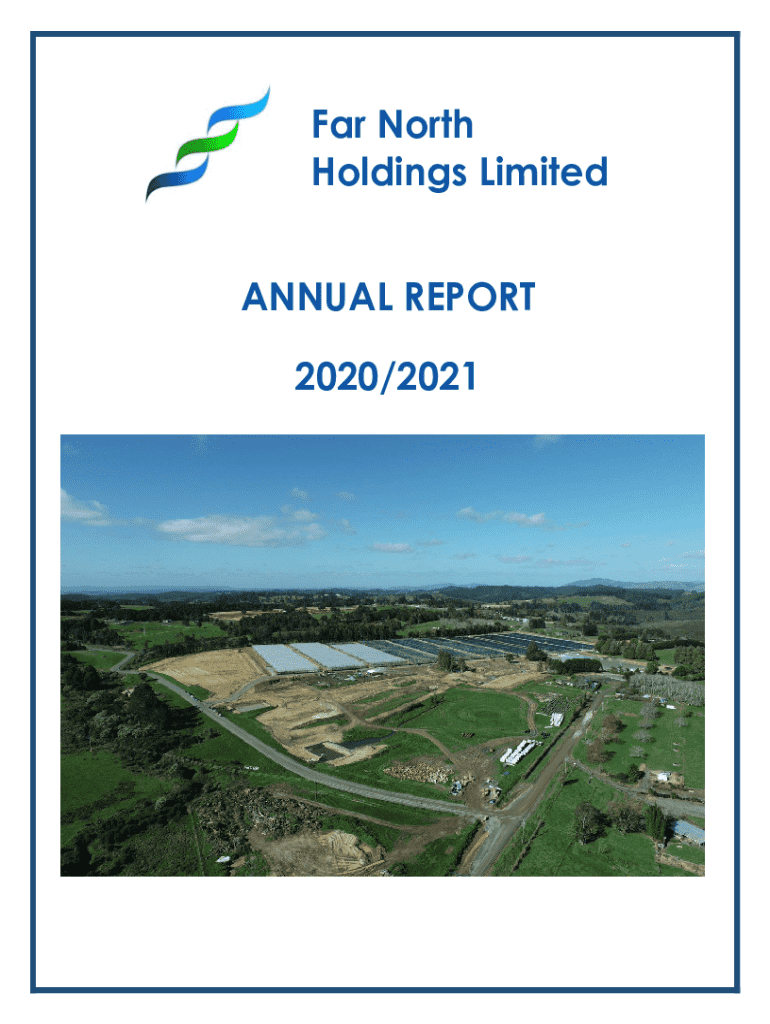 Far North
Holdings Limited

ANNUAL REPORT

2020/2021